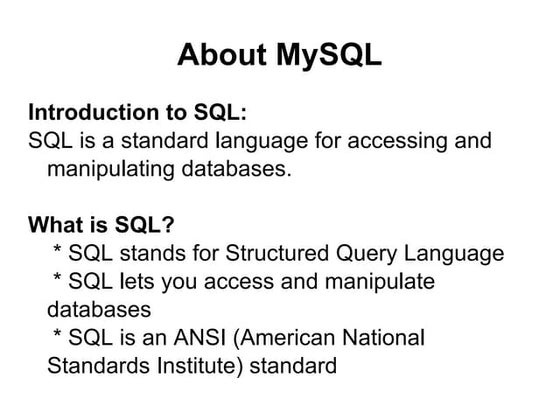 About MySQL

Introduction to SQL:
SQL is a standard language for accessing and manipulating databases.

What is SQL?
* SQL stands for Structured Query Language
* SQL lets you access and manipulate databases
* SQL is an ANSI (American National Standards Institute) standard